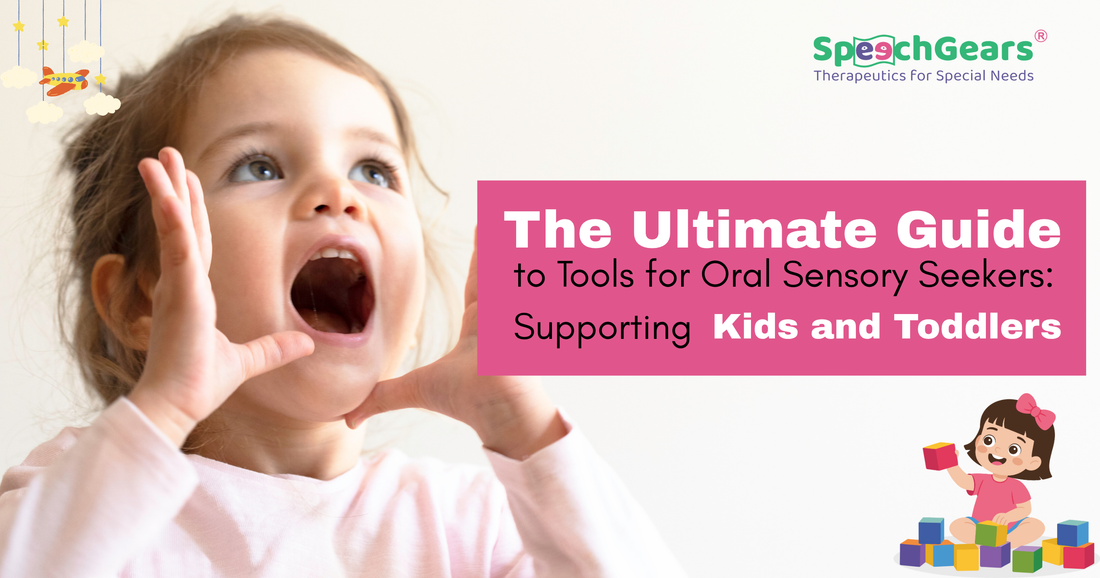 SpeechGears®
Therapeutics for Special Needs

The Ultimate Guide
to Tools for Oral Sensory Seekers:
Supporting Kids and Toddlers